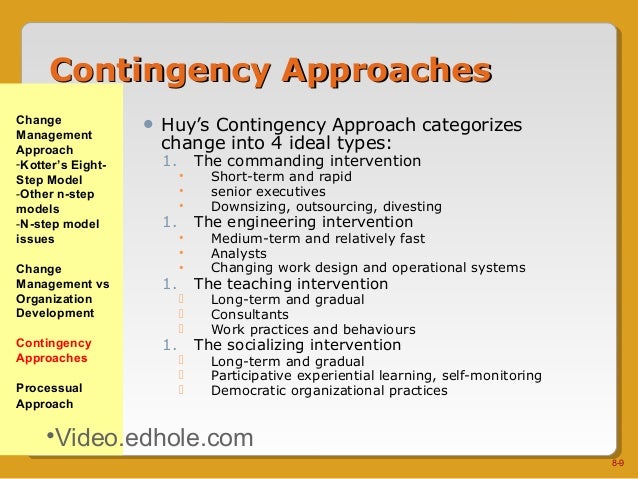 Contingency Approaches

Change Management Approach
-Kotter's Eight-Step Model
-Other n-step models
-N-step model issues

Change Management vs Organization Development

Contingency Approaches

Processual Approach

• Huy's Contingency Approach categorizes change into 4 ideal types:
1. The commanding intervention
• Short-term and rapid
• senior executives
• Downsizing, outsourcing, divesting
1. The engineering intervention
• Medium-term and relatively fast
• Analysts
• Changing work design and operational systems
1. The teaching intervention
Long-term and gradual
Consultants
Work practices and behaviours
1. The socializing intervention
Long-term and gradual
Participative experiential learning, self-monitoring
Democratic organizational practices

•Video.edhole.com

8-9